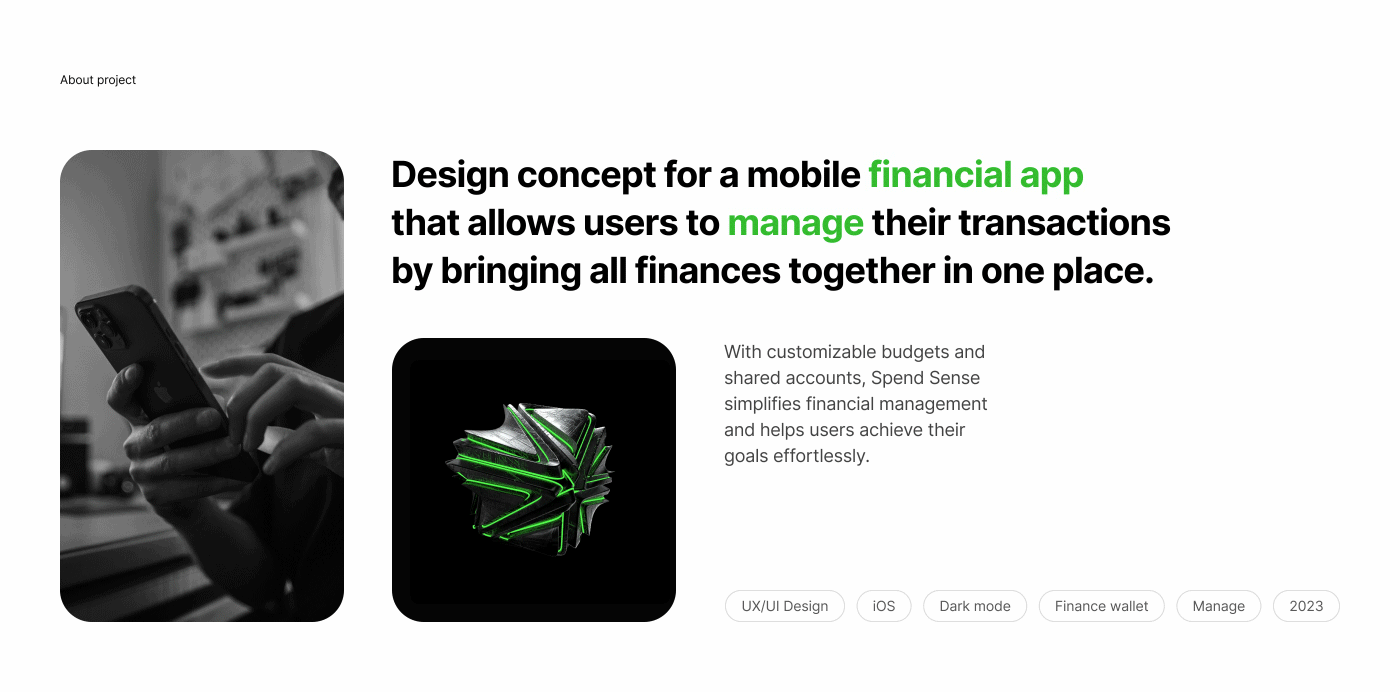 About project

Design concept for a mobile financial app that allows users to manage their transactions by bringing all finances together in one place.

With customizable budgets and shared accounts, Spend Sense simplifies financial management and helps users achieve their goals effortlessly.

UX/UI Design
iOS
Dark mode
Finance wallet
Manage
2023